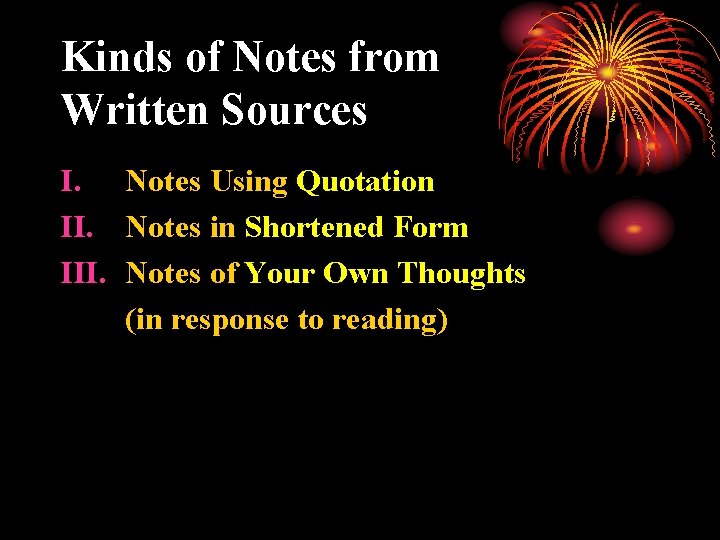 Kinds of Notes from Written Sources

I. Notes Using Quotation
II. Notes in Shortened Form
III. Notes of Your Own Thoughts (in response to reading)